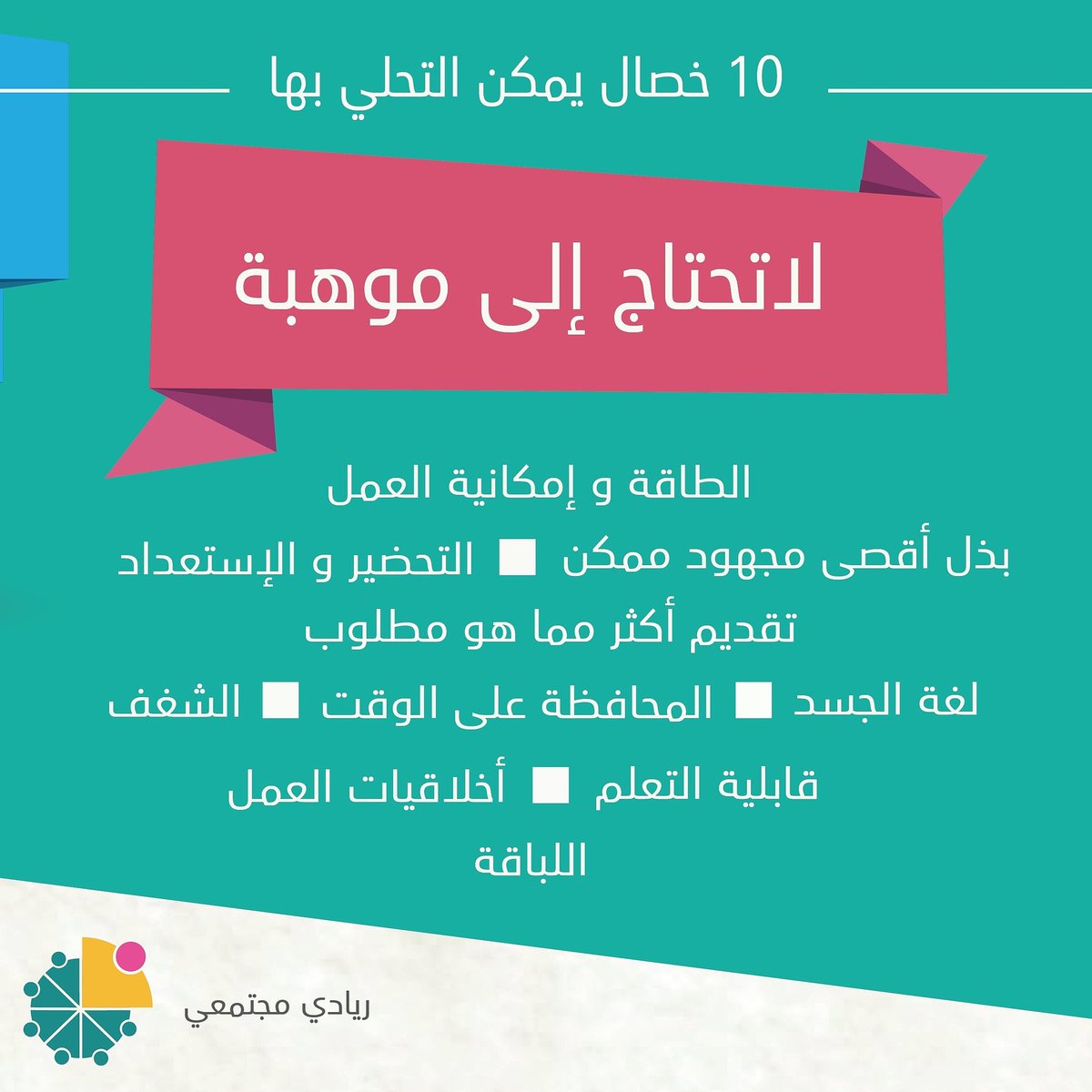 10 خصال يمكن التحلي بها

لاتحتاج إلى موهبة

الطاقة و إمكانية العمل

بذل أقصى مجهود ممكن ■ التحضير و الإستعداد

تقديم أكثر مما هو مطلوب

لغة الجسد ■ المحافظة على الوقت ■ الشغف

قابلية التعلم ■ أخلاقيات العمل

اللباقة

ريادي مجتمعي